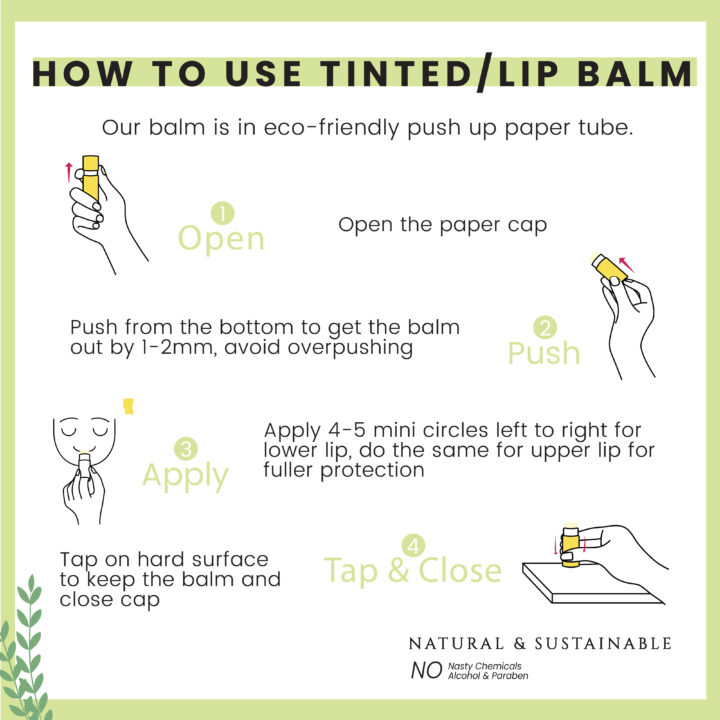 HOW TO USE TINTED/LIP BALM

Our balm is in eco-friendly push up paper tube.

1 Open

Open the paper cap

Push from the bottom to get the balm out by 1-2mm, avoid overpushing

2 Push

3 Apply

Apply 4-5 mini circles left to right for lower lip, do the same for upper lip for fuller protection

Tap on hard surface to keep the balm and close cap

4 Tap & Close

NATURAL & SUSTAINABLE

NO Nasty Chemicals Alcohol & Paraben